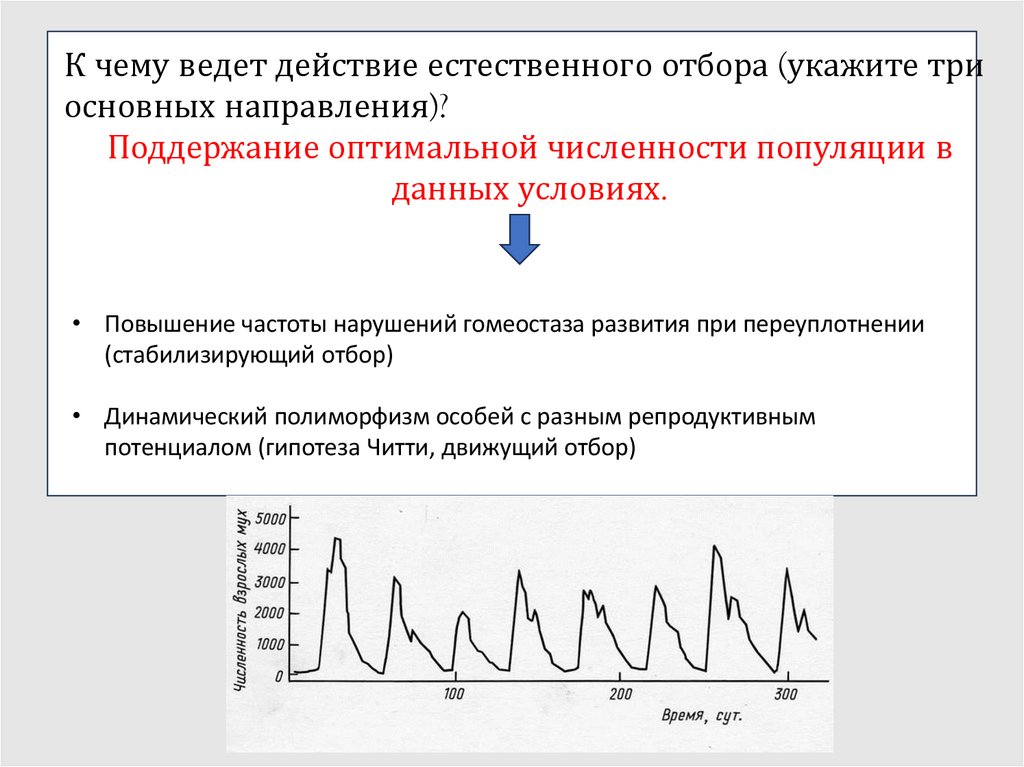 К чему ведет действие естественного отбора (укажите три основных направления)?

Поддержание оптимальной численности популяции в данных условиях.

• Повышение частоты нарушений гомеостаза развития при переуплотнении (стабилизирующий отбор)

• Динамический полиморфизм особей с разным репродуктивным потенциалом (гипотеза Читти, движущий отбор)

Численность взрослых мух

5000
4000
3000
2000
1000
0

100
200
300

Время, сут.